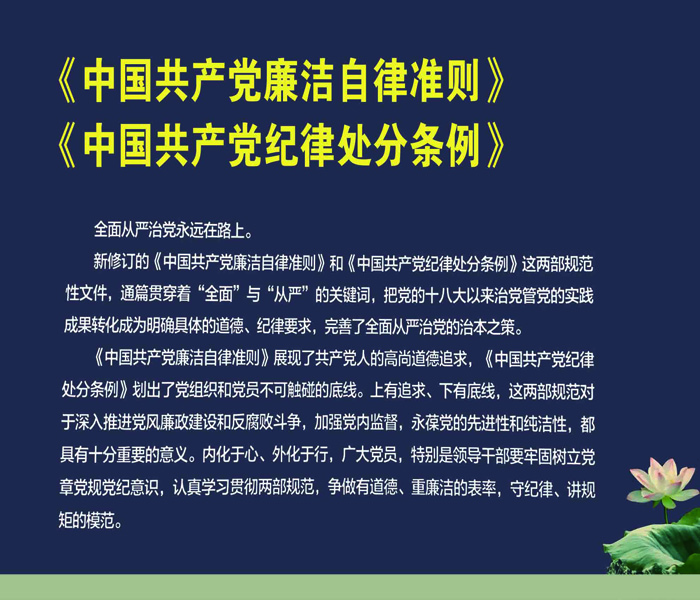 《中国共产党廉洁自律准则》
《中国共产党纪律处分条例》

全面从严治党永远在路上。

新修订的《中国共产党廉洁自律准则》和《中国共产党纪律处分条例》这两部规范性文件，通篇贯穿着“全面”与“从严”的关键词，把党的十八大以来治党管党的实践成果转化成为明确具体的道德、纪律要求，完善了全面从严治党的治本之策。

《中国共产党廉洁自律准则》展现了共产党人的高尚道德追求，《中国共产党纪律处分条例》划出了党组织和党员不可触碰的底线。上有追求、下有底线，这两部规范对于深入推进党风廉政建设和反腐败斗争，加强党内监督，永葆党的先进性和纯洁性，都具有十分重要的意义。内化于心、外化于行，广大党员，特别是领导干部要牢固树立党章党规党纪意识，认真学习贯彻两部规范，争做有道德、重廉洁的表率，守纪律、讲规矩的模范。